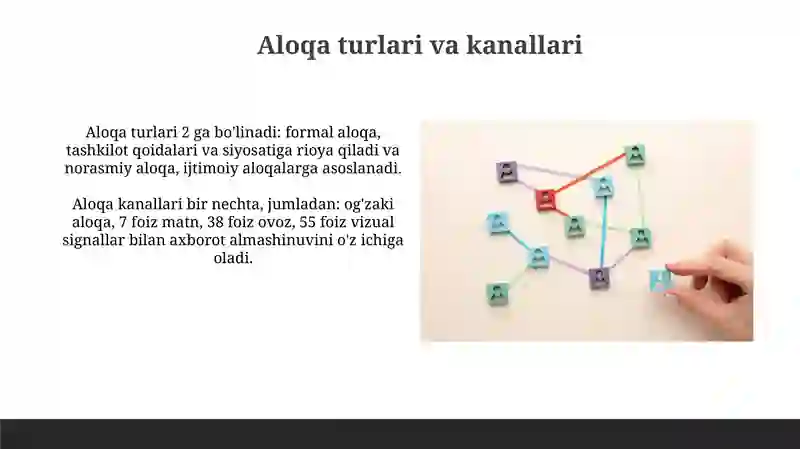 Aloqa turlari va kanallari

Aloqa turlari 2 ga bo'linadi: formal aloqa, tashkilot qoidalari va siyosatiga rioya qiladi va norasmiy aloqa, ijtimoiy aloqalarga asoslanadi.

Aloqa kanallari bir nechta, jumladan: og'zaki aloqa, 7 foiz matn, 38 foiz ovoz, 55 foiz vizual signallar bilan axborot almashinuvini o'z ichiga oladi.